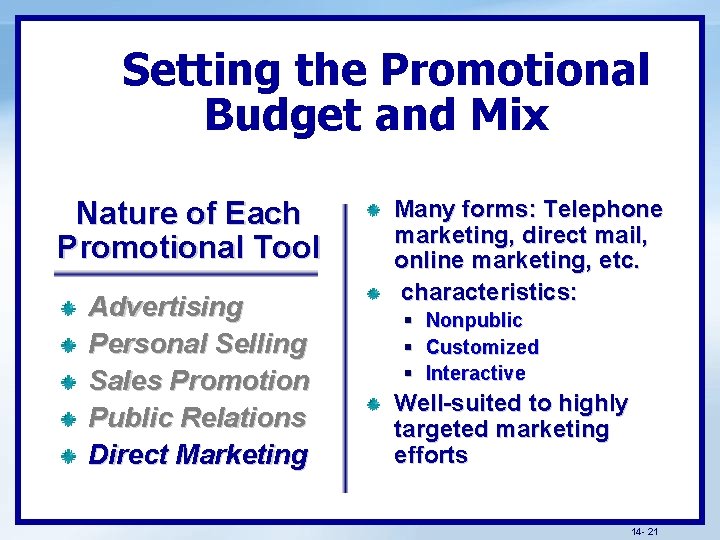 Setting the Promotional Budget and Mix

Nature of Each Promotional Tool

- Advertising
- Personal Selling
- Sales Promotion
- Public Relations
- Direct Marketing

- Many forms: Telephone marketing, direct mail, online marketing, etc.
- characteristics:
  - Nonpublic
  - Customized
  - Interactive
- Well-suited to highly targeted marketing efforts

14- 21